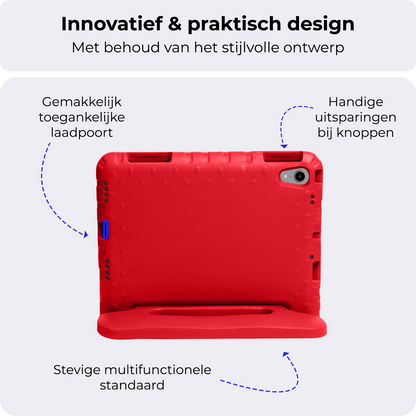 Innovatief & praktisch design
Met behoud van het stijlvolle ontwerp

Gemakkelijk toegankelijke laadpoort

Handige uitsparingen bij knoppen

Stevige multifunctionele standaard